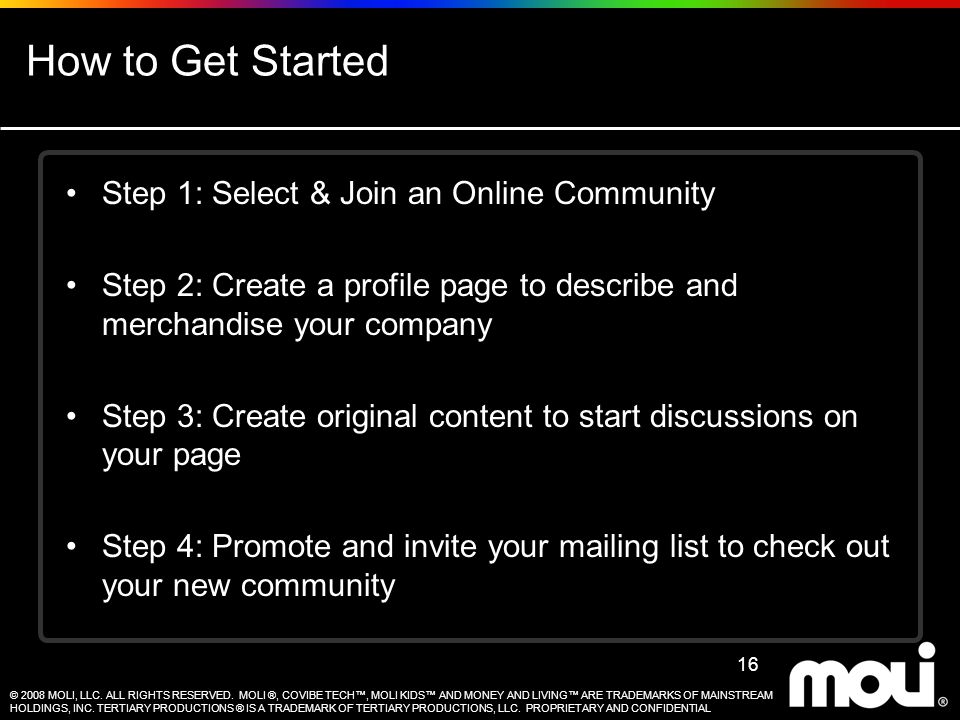 How to Get Started

• Step 1: Select & Join an Online Community

• Step 2: Create a profile page to describe and merchandise your company

• Step 3: Create original content to start discussions on your page

• Step 4: Promote and invite your mailing list to check out your new community

16

© 2008 MOLI, LLC. ALL RIGHTS RESERVED. MOLI ®, COVIBE TECH™, MOLI KIDS™ AND MONEY AND LIVING™ ARE TRADEMARKS OF MAINSTREAM HOLDINGS, INC. TERTIARY PRODUCTIONS ® IS A TRADEMARK OF TERTIARY PRODUCTIONS, LLC. PROPRIETARY AND CONFIDENTIAL

moli ®